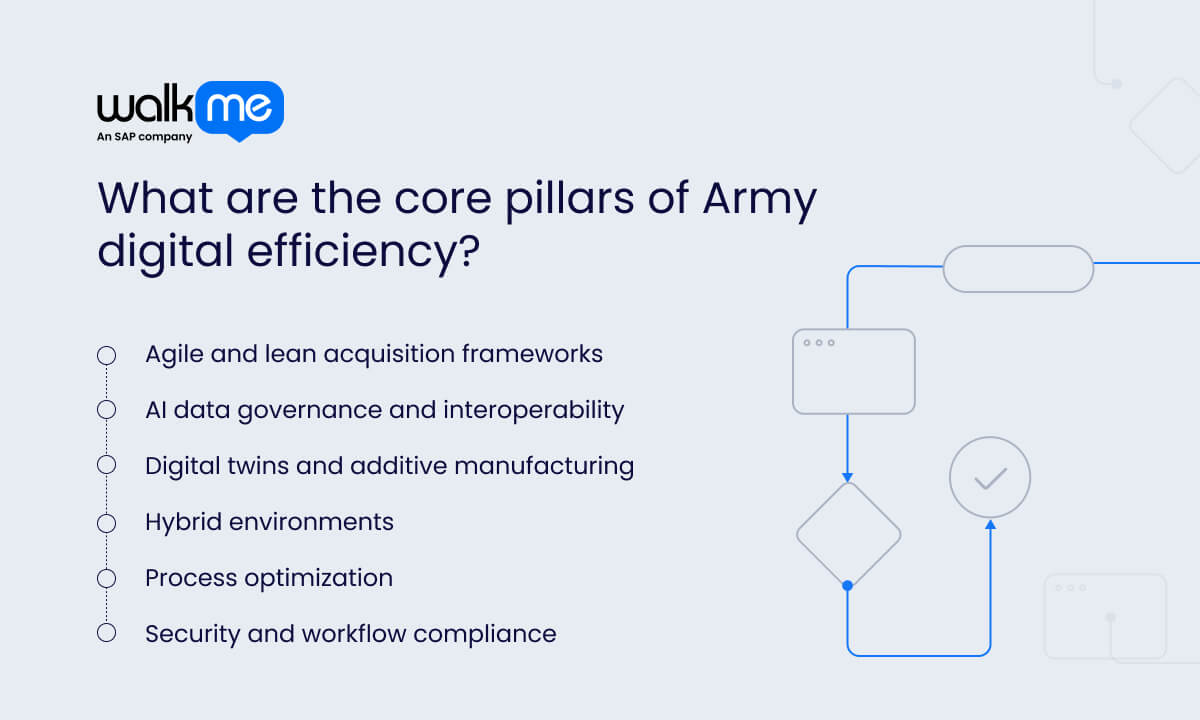 walk me
An SAP company

What are the core pillars of Army digital efficiency?

Agile and lean acquisition frameworks
AI data governance and interoperability
Digital twins and additive manufacturing
Hybrid environments
Process optimization
Security and workflow compliance